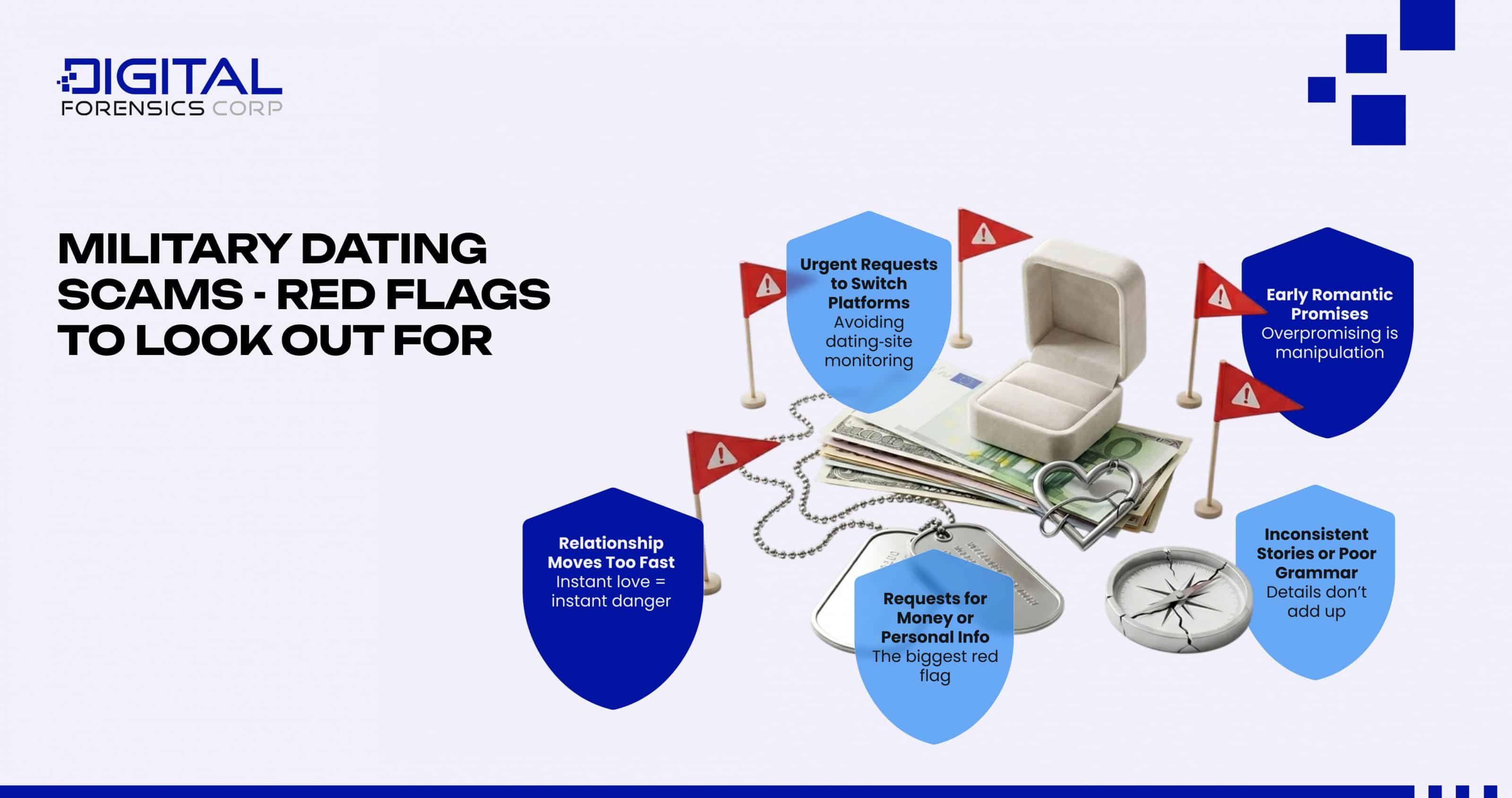 DIGITAL
FORENSICS CORP

MILITARY DATING SCAMS - RED FLAGS TO LOOK OUT FOR

Urgent Requests to Switch Platforms
Avoiding dating-site monitoring

Early Romantic Promises
Overpromising is manipulation

Relationship Moves Too Fast
Instant love = instant danger

Requests for Money or Personal Info
The biggest red flag

Inconsistent Stories or Poor Grammar
Details don't add up